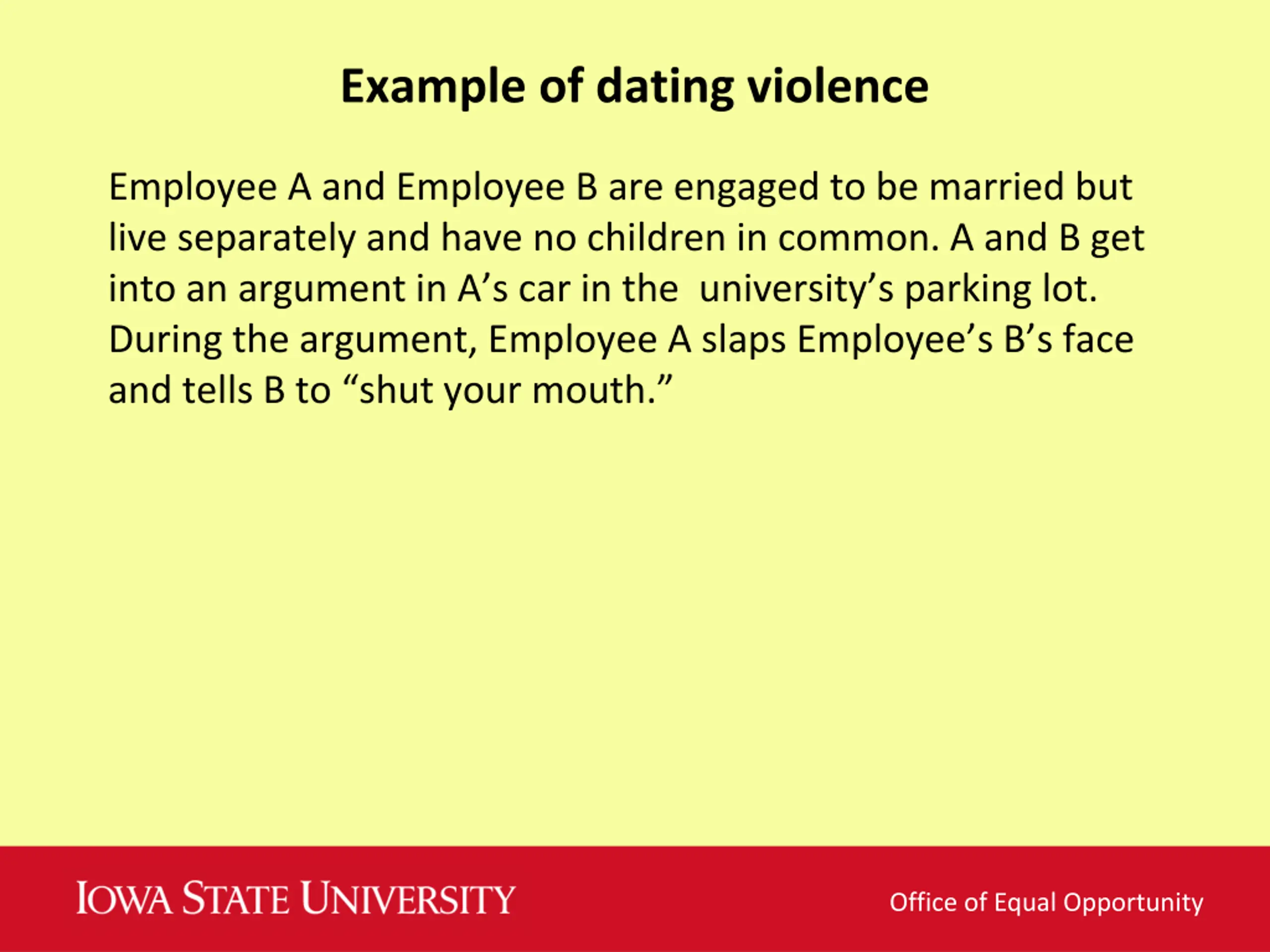 Example of dating violence

Employee A and Employee B are engaged to be married but live separately and have no children in common. A and B get into an argument in A’s car in the university’s parking lot. During the argument, Employee A slaps Employee’s B’s face and tells B to “shut your mouth.”

IOWA STATE UNIVERSITY

Office of Equal Opportunity